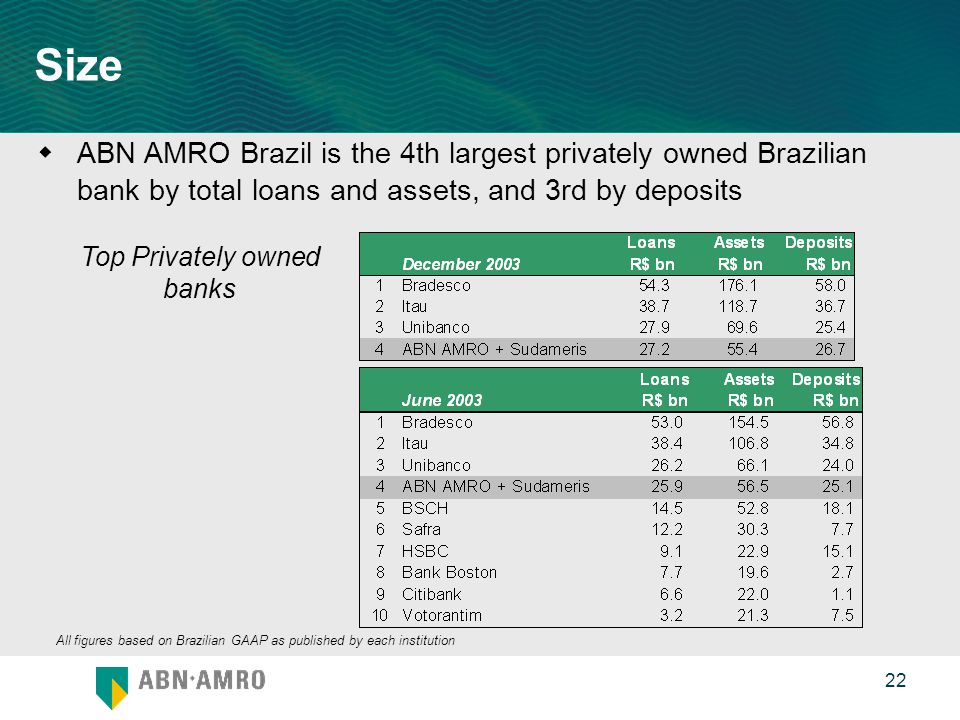 Size

ABN AMRO Brazil is the 4th largest privately owned Brazilian bank by total loans and assets, and 3rd by deposits

Top Privately owned banks

| | December 2003 | Loans R$ bn | Assets R$ bn | Deposits R$ bn |
|---|---|---|---|---|
| 1 | Bradesco | 54.3 | 176.1 | 58.0 |
| 2 | Itau | 38.7 | 118.7 | 36.7 |
| 3 | Unibanco | 27.9 | 69.6 | 25.4 |
| 4 | ABN AMRO + Sudameris | 27.2 | 55.4 | 26.7 |

| | June 2003 | Loans R$ bn | Assets R$ bn | Deposits R$ bn |
|---|---|---|---|---|
| 1 | Bradesco | 53.0 | 154.5 | 56.8 |
| 2 | Itau | 38.4 | 106.8 | 34.8 |
| 3 | Unibanco | 26.2 | 66.1 | 24.0 |
| 4 | ABN AMRO + Sudameris | 25.9 | 56.5 | 25.1 |
| 5 | BSCH | 14.5 | 52.8 | 18.1 |
| 6 | Safra | 12.2 | 30.3 | 7.7 |
| 7 | HSBC | 9.1 | 22.9 | 15.1 |
| 8 | Bank Boston | 7.7 | 19.6 | 2.7 |
| 9 | Citibank | 6.6 | 22.0 | 1.1 |
| 10 | Votorantim | 3.2 | 21.3 | 7.5 |

All figures based on Brazilian GAAP as published by each institution

ABN·AMRO

22